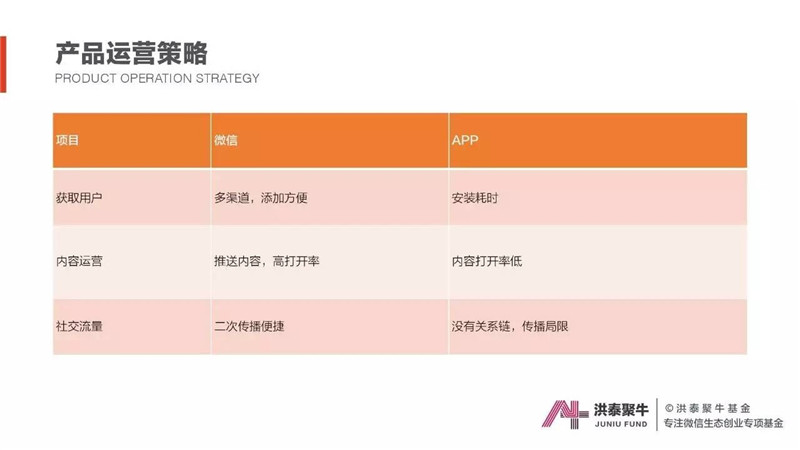 产品运营策略
PRODUCT OPERATION STRATEGY

| 项目 | 微信 | APP |
|---|---|---|
| 获取用户 | 多渠道，添加方便 | 安装耗时 |
| 内容运营 | 推送内容，高打开率 | 内容打开率低 |
| 社交流量 | 二次传播便捷 | 没有关系链，传播局限 |

洪泰聚牛
JUNIU FUND
© 洪泰聚牛基金
专注微信生态创业专项基金